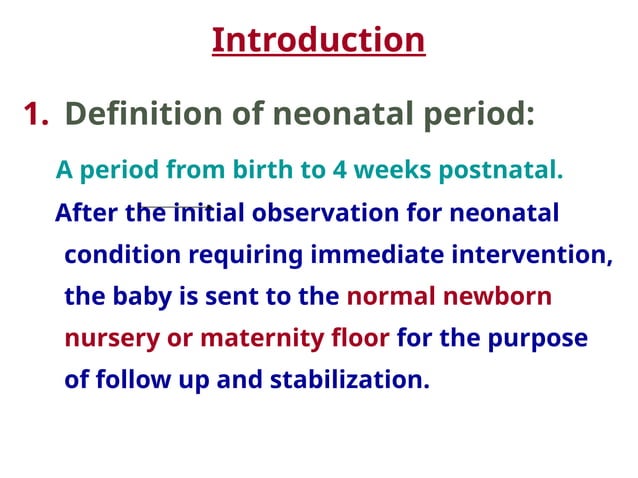 Introduction

1. Definition of neonatal period:

A period from birth to 4 weeks postnatal.

After the initial observation for neonatal condition requiring immediate intervention, the baby is sent to the normal newborn nursery or maternity floor for the purpose of follow up and stabilization.